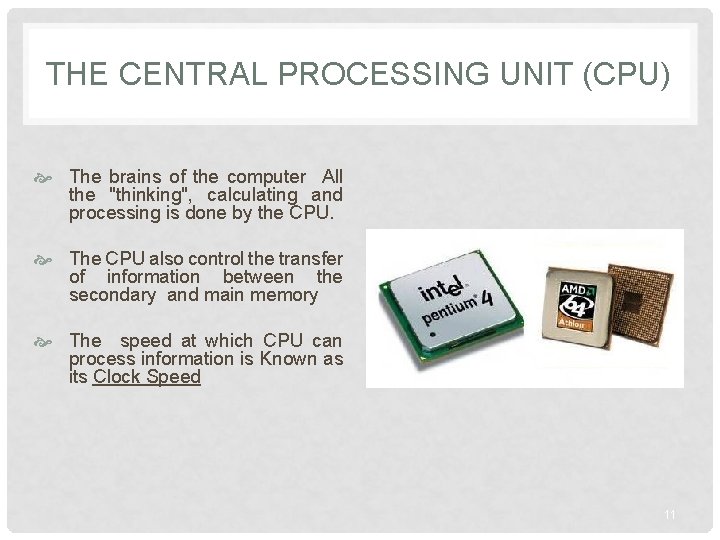 THE CENTRAL PROCESSING UNIT (CPU)

The brains of the computer All the "thinking", calculating and processing is done by the CPU.

The CPU also control the transfer of information between the secondary and main memory

The speed at which CPU can process information is Known as its Clock Speed

intel pentium 4

AMD 64 Athlon

11